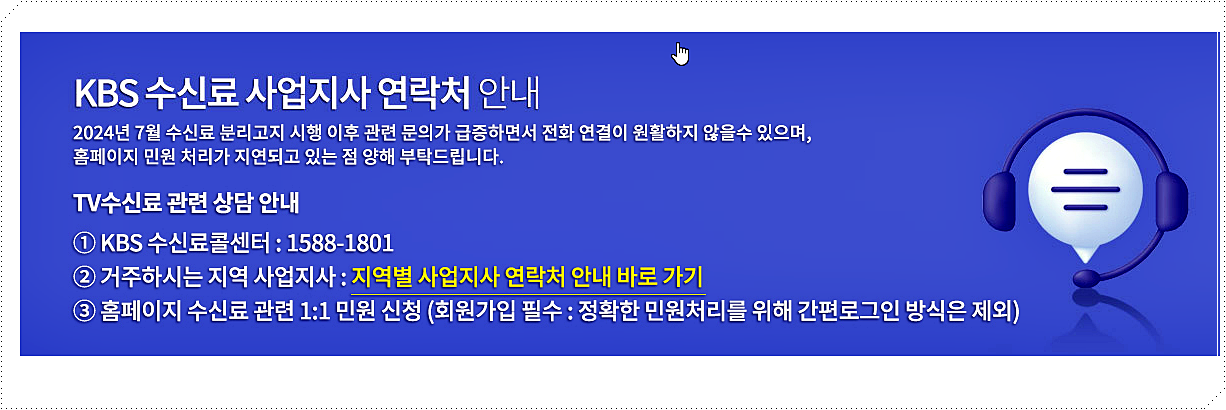 KBS 수신료 사업지사 연락처 안내

2024년 7월 수신료 분리고지 시행 이후 관련 문의가 급증하면서 전화 연결이 원활하지 않을수 있으며, 홈페이지 민원 처리가 지연되고 있는 점 양해 부탁드립니다.

TV수신료 관련 상담 안내

① KBS 수신료콜센터 : 1588-1801
② 거주하시는 지역 사업지사 : 지역별 사업지사 연락처 안내 바로 가기
③ 홈페이지 수신료 관련 1:1 민원 신청 (회원가입 필수 : 정확한 민원처리를 위해 간편로그인 방식은 제외)